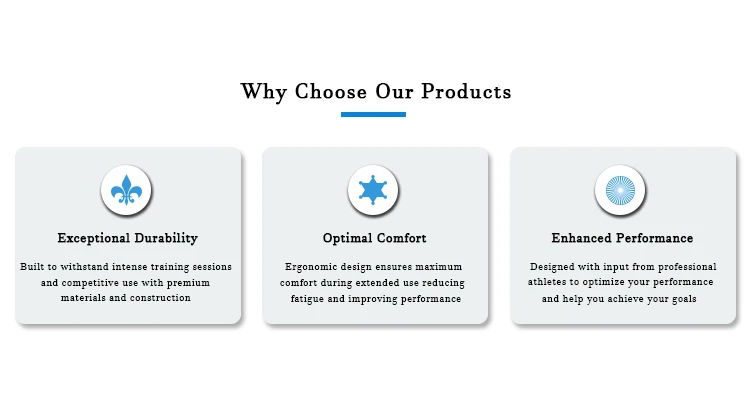 Why Choose Our Products

Exceptional Durability

Built to withstand intense training sessions and competitive use with premium materials and construction

Optimal Comfort

Ergonomic design ensures maximum comfort during extended use reducing fatigue and improving performance

Enhanced Performance

Designed with input from professional athletes to optimize your performance and help you achieve your goals